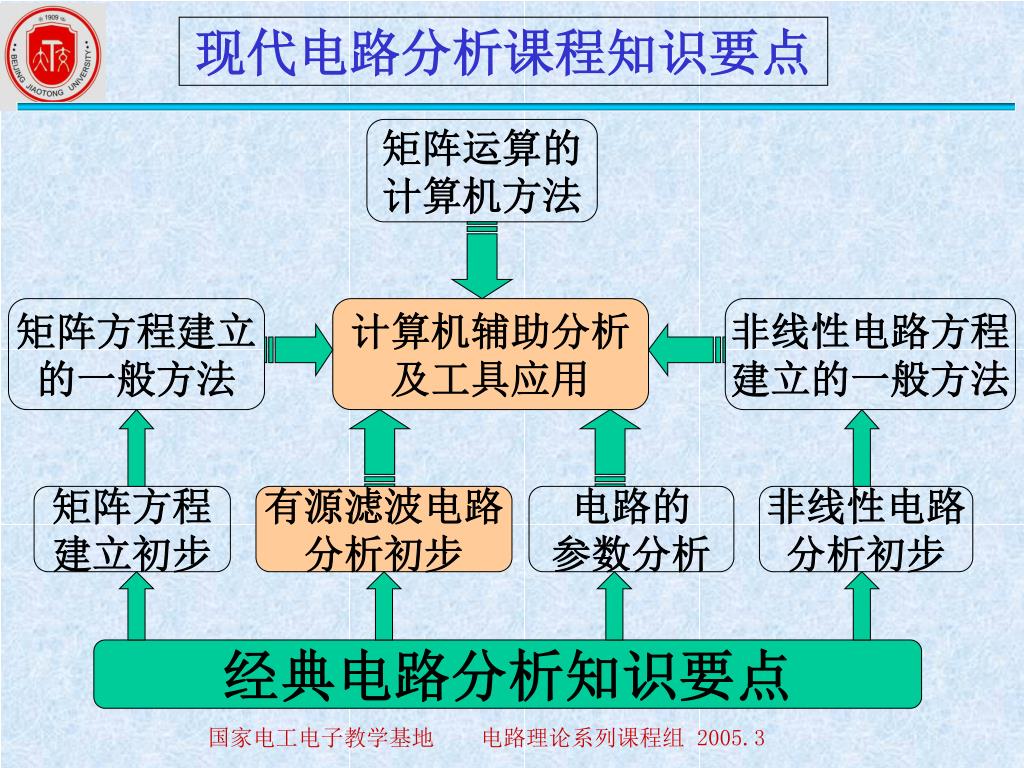 1909
BEIJING JIAOTONG UNIVERSITY

现代电路分析课程知识要点

矩阵运算的计算机方法

矩阵方程建立的一般方法

计算机辅助分析及工具应用

非线性电路方程建立的一般方法

矩阵方程建立初步

有源滤波电路分析初步

电路的参数分析

非线性电路分析初步

经典电路分析知识要点

国家电工电子教学基地 电路理论系列课程组 2005.3